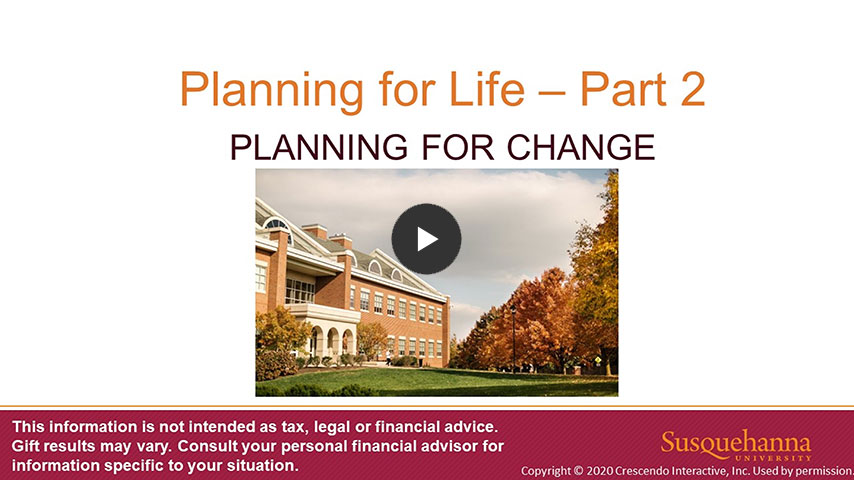 Planning for Life – Part 2

PLANNING FOR CHANGE

This information is not intended as tax, legal or financial advice. Gift results may vary. Consult your personal financial advisor for information specific to your situation.

Susquehanna
UNIVERSITY

Copyright © 2020 Crescendo Interactive, Inc. Used by permission.